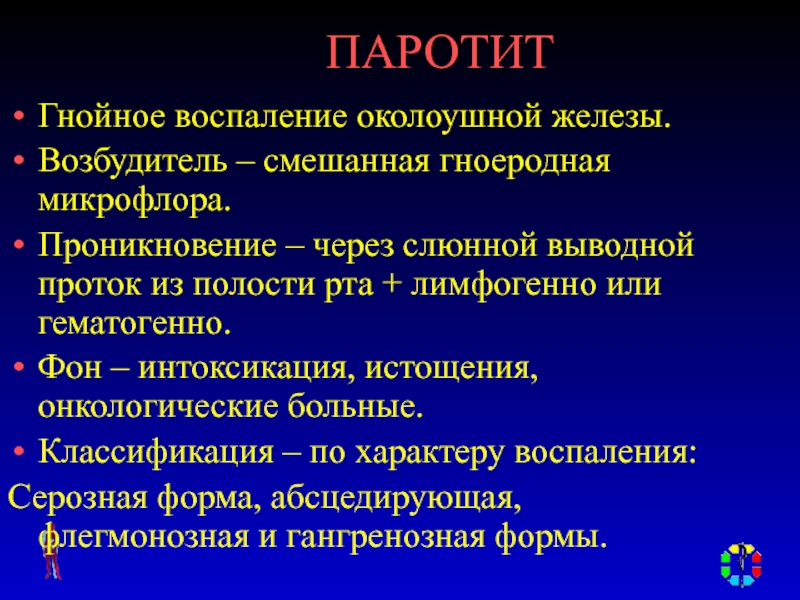 ПАРОТИТ

• Гнойное воспаление околоушной железы.
• Возбудитель – смешанная гноеродная микрофлора.
• Проникновение – через слюнной выводной проток из полости рта + лимфогенно или гематогенно.
• Фон – интоксикация, истощения, онкологические больные.
• Классификация – по характеру воспаления:
Серозная форма, абсцедирующая, флегмонозная и гангренозная формы.